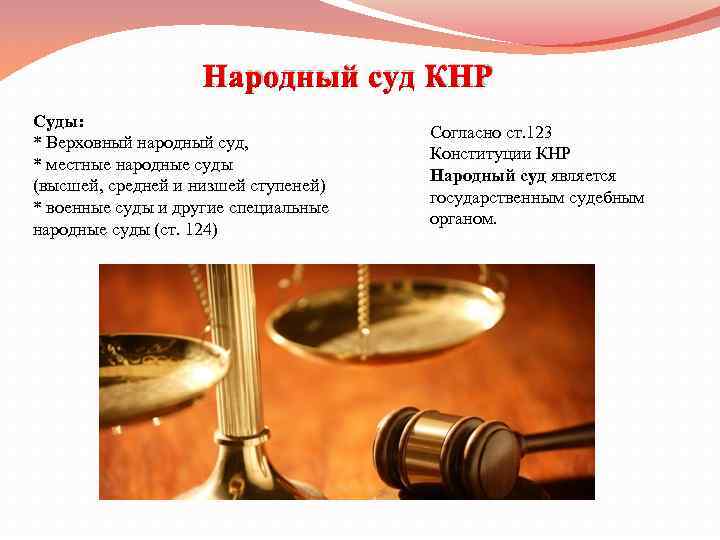 Народный суд КНР

Суды:
* Верховный народный суд,
* местные народные суды (высшей, средней и низшей ступеней)
* военные суды и другие специальные народные суды (ст. 124)

Согласно ст.123 Конституции КНР Народный суд является государственным судебным органом.